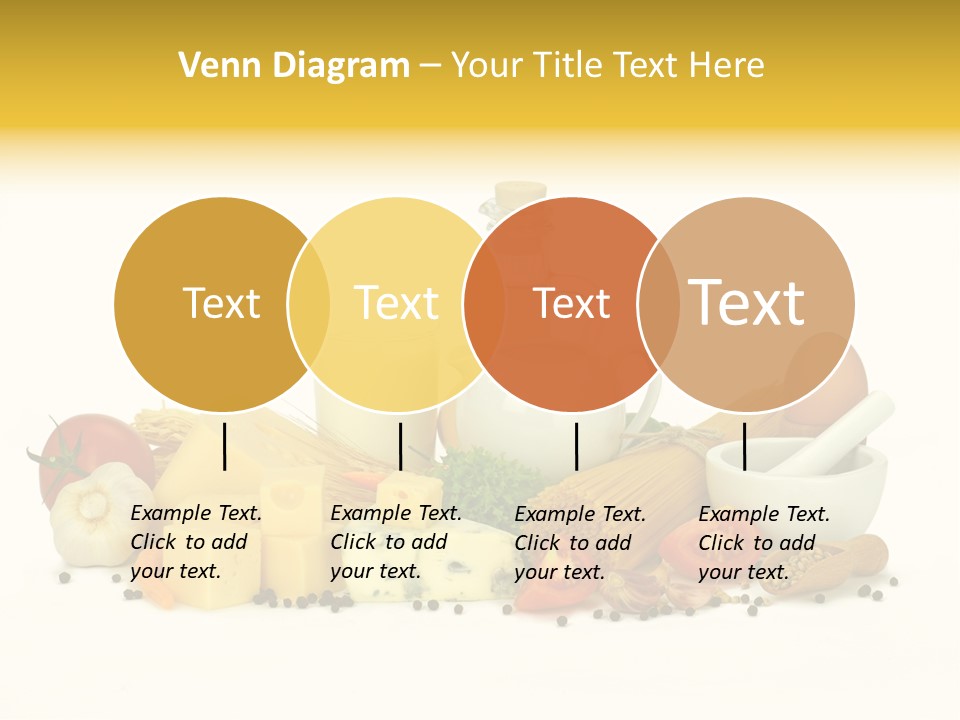 Venn Diagram – Your Title Text Here

Text

Text

Text

Text

Example Text. Click to add your text.

Example Text. Click to add your text.

Example Text. Click to add your text.

Example Text. Click to add your text.